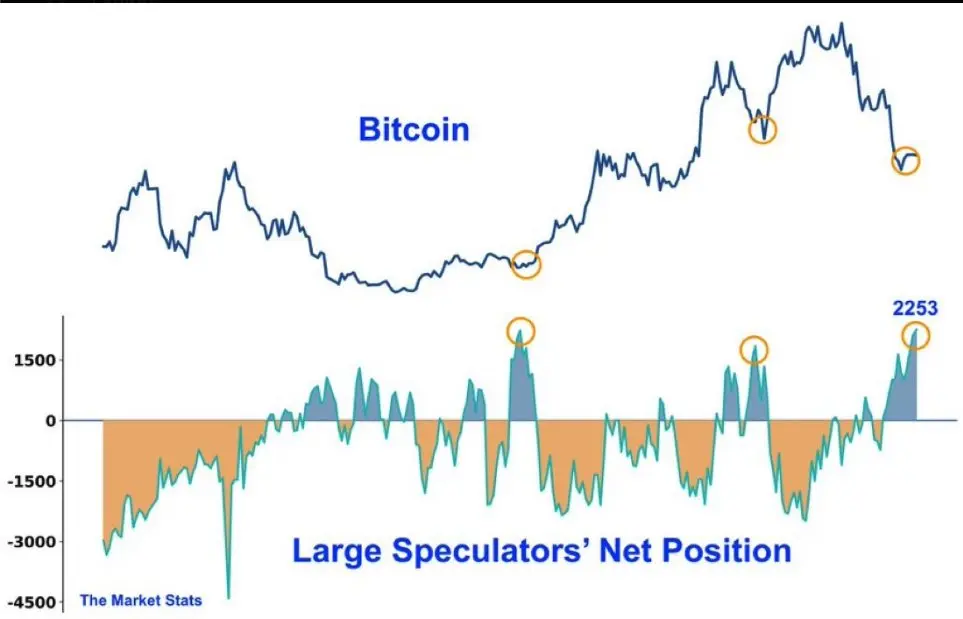 Bitcoin

2253

1500

0

-1500

-3000

-4500

Large Speculators' Net Position

The Market Stats